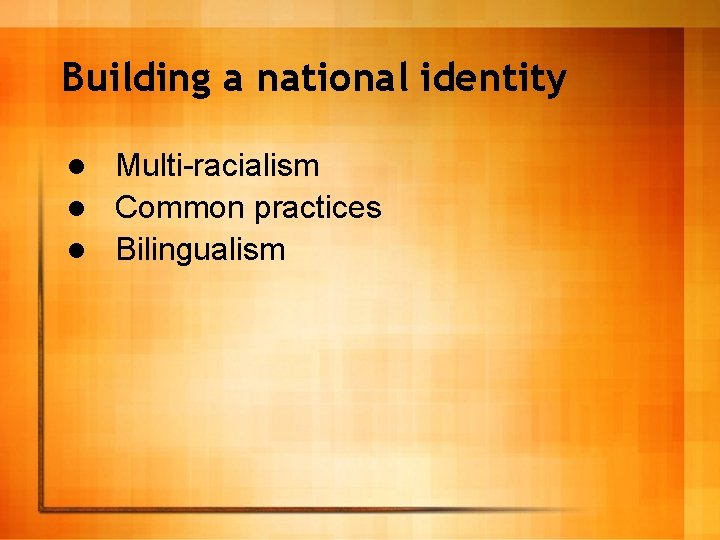 Building a national identity

- Multi-racialism
- Common practices
- Bilingualism